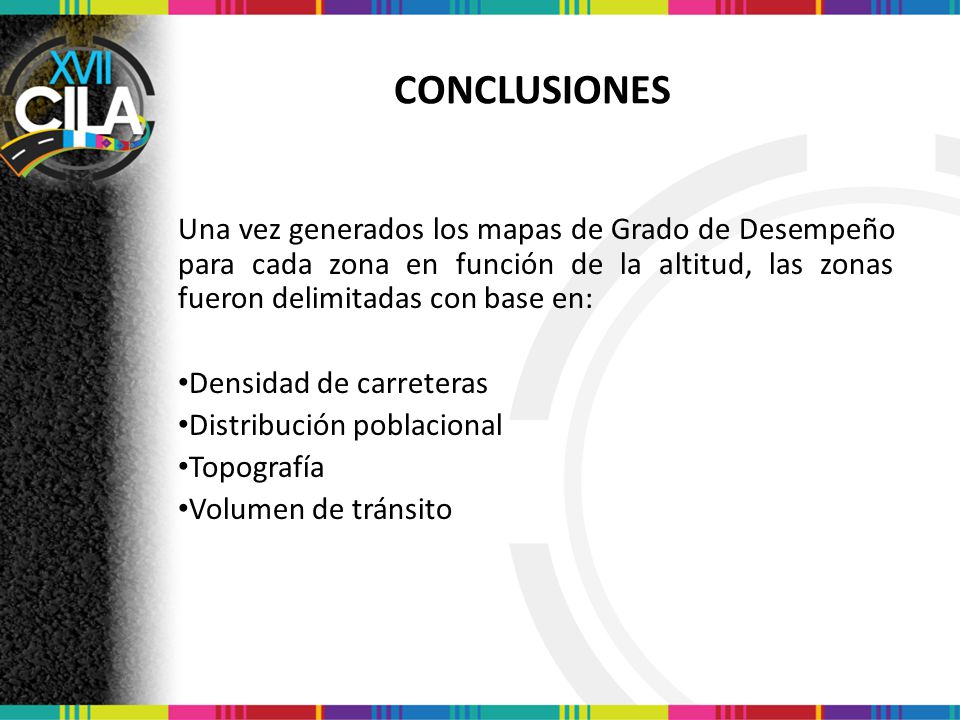 XVII
CILA

CONCLUSIONES

Una vez generados los mapas de Grado de Desempeño para cada zona en función de la altitud, las zonas fueron delimitadas con base en:

•Densidad de carreteras
•Distribución poblacional
•Topografía
•Volumen de tránsito